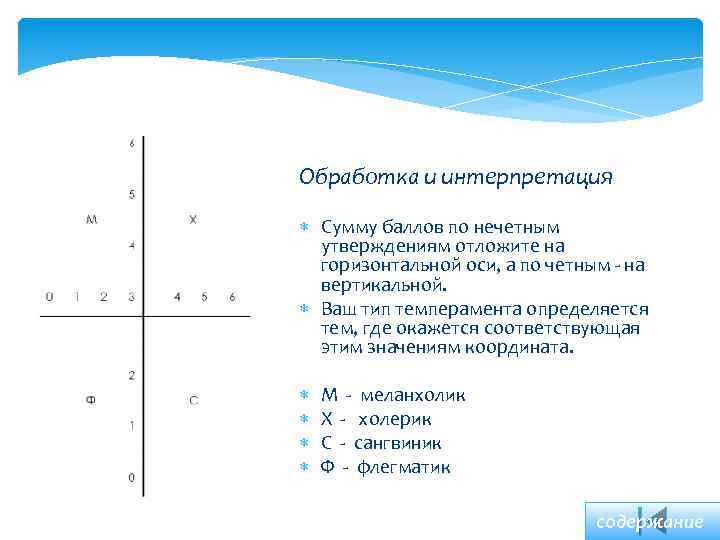 6

5

М Х

4

0 1 2 3 4 5 6

2

Ф С

1

0

Обработка и интерпретация

Сумму баллов по нечетным утверждениям отложите на горизонтальной оси, а по четным - на вертикальной.

Ваш тип темперамента определяется тем, где окажется соответствующая этим значениям координата.

М - меланхолик

Х - холерик

С - сангвиник

Ф - флегматик

содержание